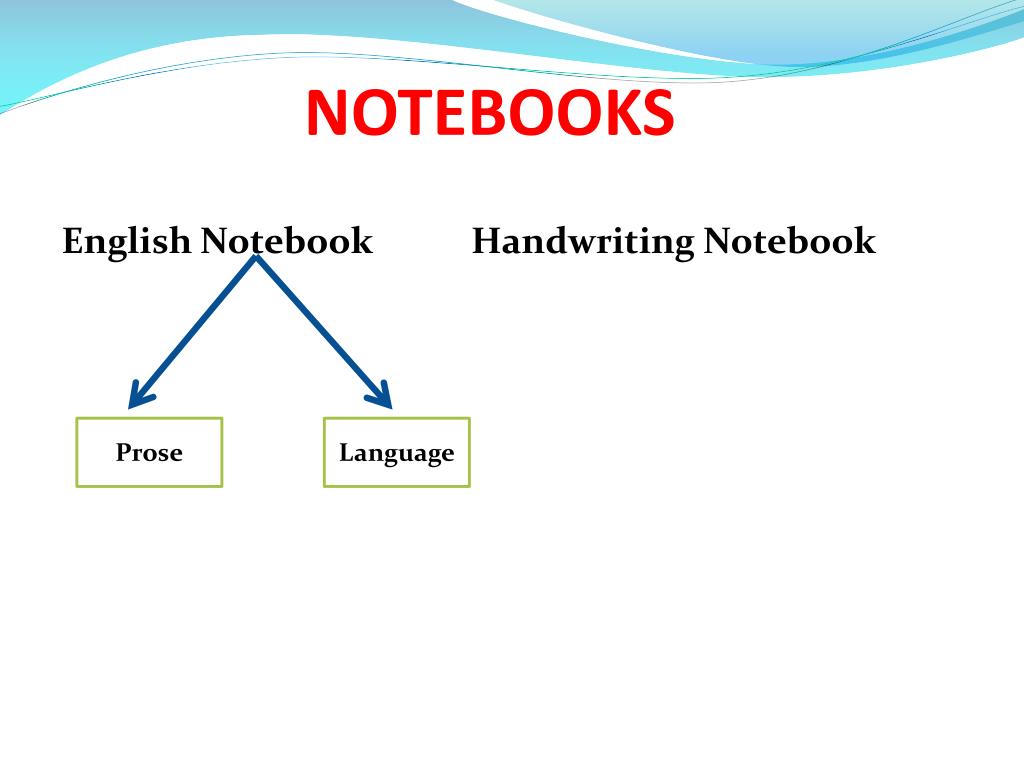 NOTEBOOKS

English Notebook

Handwriting Notebook

Prose

Language